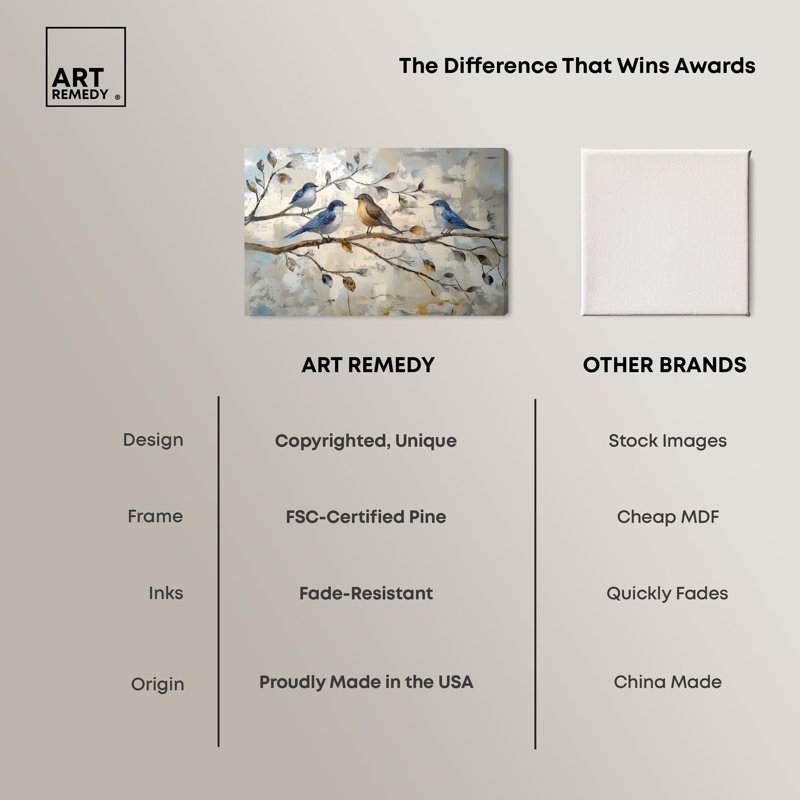 ART REMEDY ®

The Difference That Wins Awards

| | ART REMEDY | OTHER BRANDS |
|---|---|---|
| Design | Copyrighted, Unique | Stock Images |
| Frame | FSC-Certified Pine | Cheap MDF |
| Inks | Fade-Resistant | Quickly Fades |
| Origin | Proudly Made in the USA | China Made |